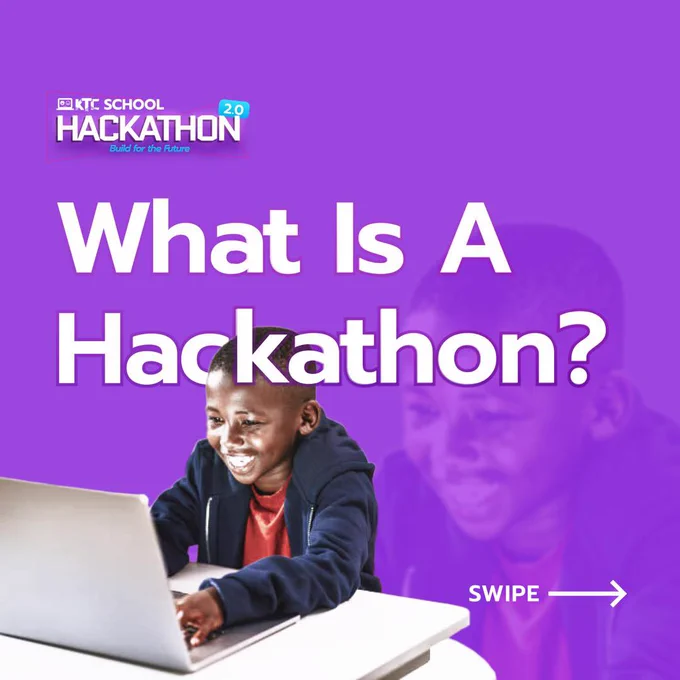 KTC SCHOOL
HACKATHON 2.0
Build for the Future

What Is A Hackathon?

SWIPE